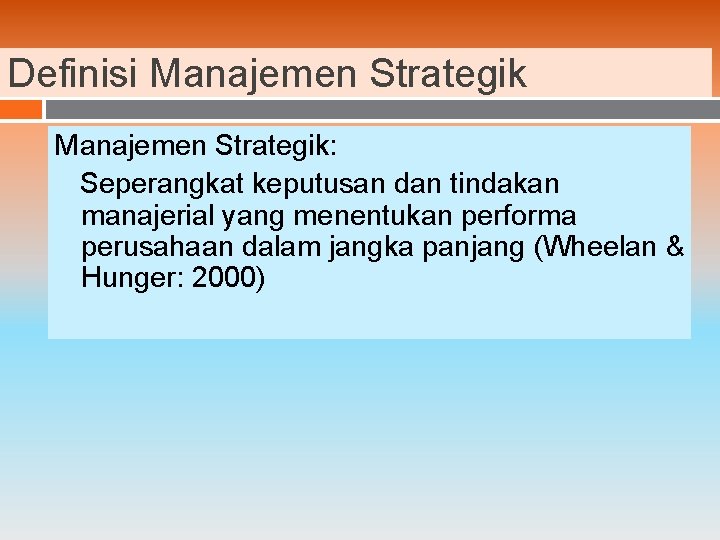 Definisi Manajemen Strategik

Manajemen Strategik:

Seperangkat keputusan dan tindakan manajerial yang menentukan performa perusahaan dalam jangka panjang (Wheelan & Hunger: 2000)